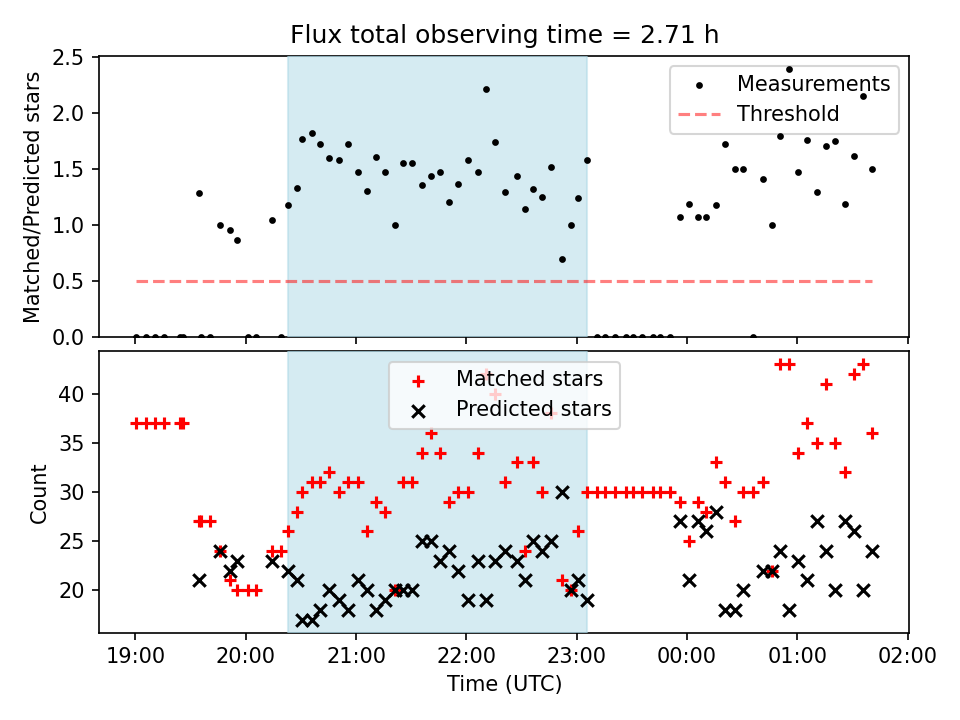 Flux total observing time = 2.71 h

Matched/Predicted stars

2.5
2.0
1.5
1.0
0.5
0.0

Measurements
Threshold

Count

40
35
30
25
20

Matched stars
Predicted stars

19:00 20:00 21:00 22:00 23:00 00:00 01:00 02:00

Time (UTC)